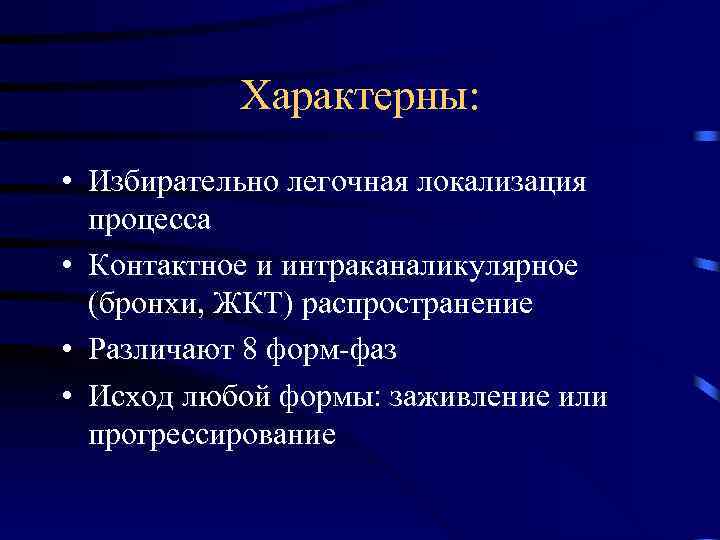 Характерны:

• Избирательно легочная локализация процесса
• Контактное и интраканаликулярное (бронхи, ЖКТ) распространение
• Различают 8 форм-фаз
• Исход любой формы: заживление или прогрессирование